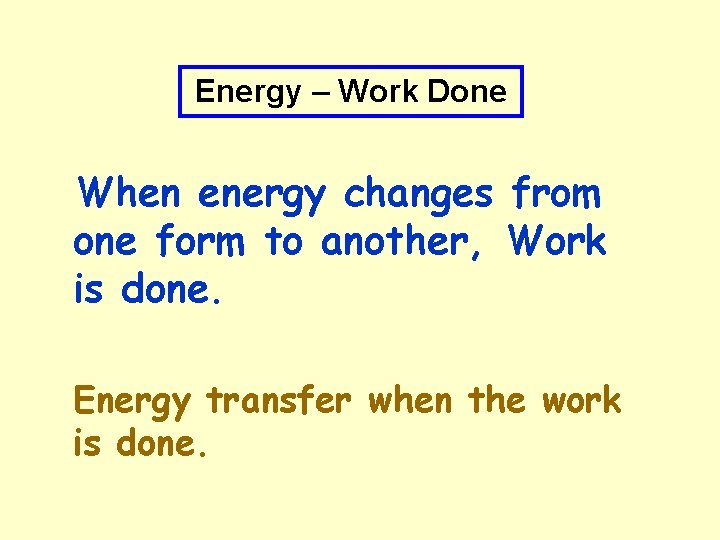 Energy – Work Done

When energy changes from one form to another, Work is done.

Energy transfer when the work is done.